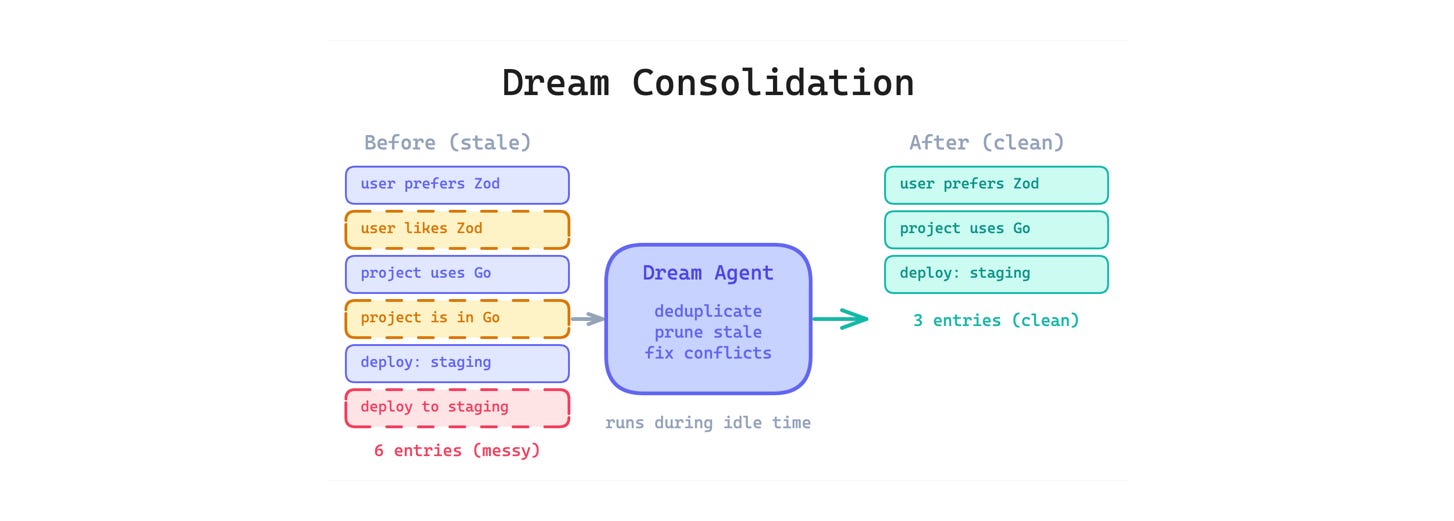 Dream Consolidation

Before (stale)

user prefers Zod

user likes Zod

project uses Go

project is in Go

deploy: staging

deploy to staging

6 entries (messy)

Dream Agent

deduplicate
prune stale
fix conflicts

runs during idle time

After (clean)

user prefers Zod

project uses Go

deploy: staging

3 entries (clean)